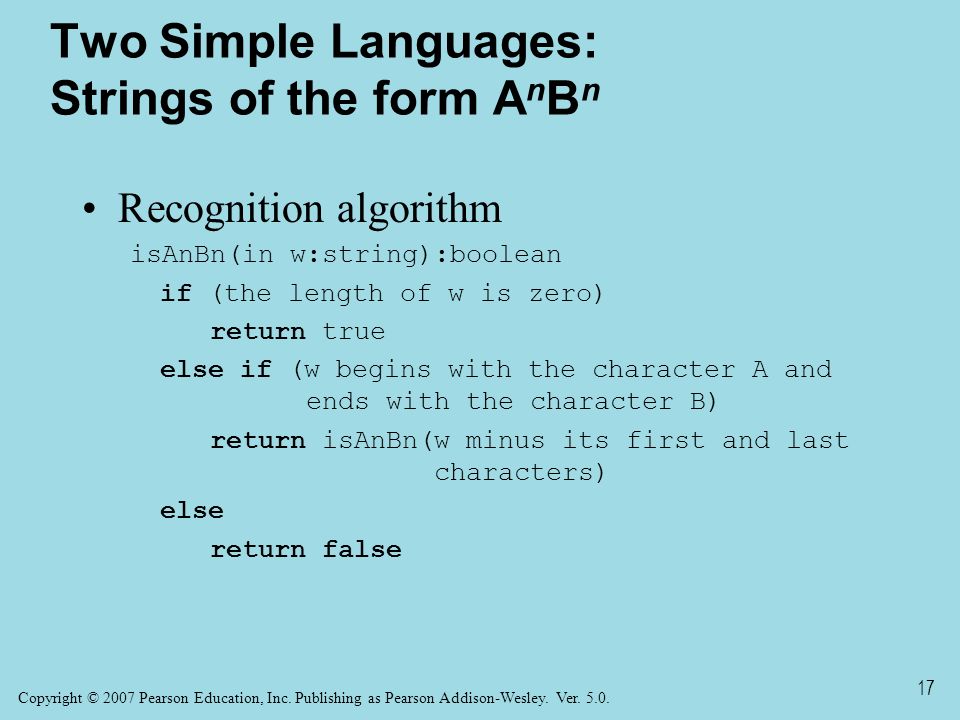 Two Simple Languages: Strings of the form $A^nB^n$

• Recognition algorithm

isAnBn(in w:string):boolean
if (the length of w is zero)
return true
else if (w begins with the character A and ends with the character B)
return isAnBn(w minus its first and last characters)
else
return false

Copyright © 2007 Pearson Education, Inc. Publishing as Pearson Addison-Wesley. Ver. 5.0.

17